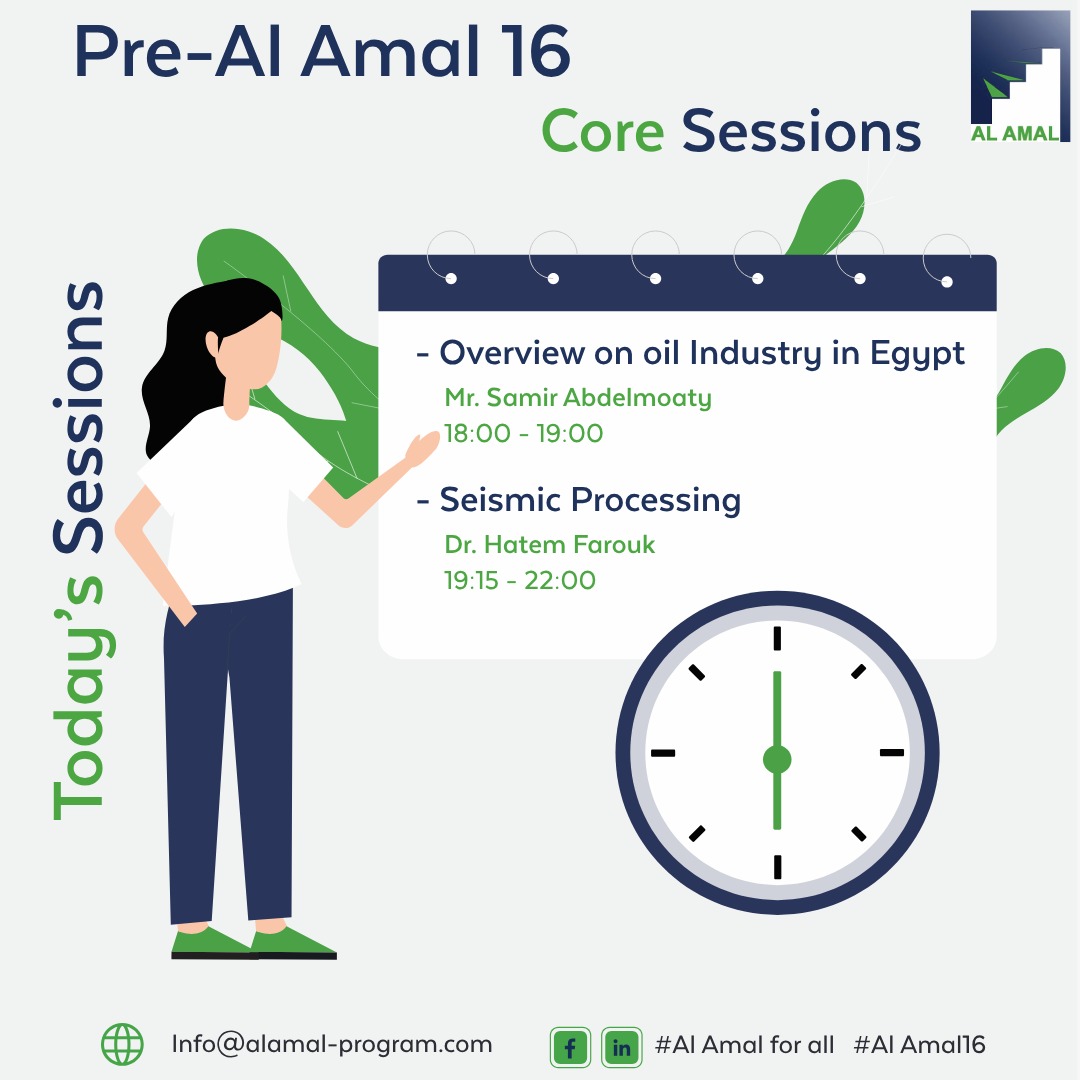 Pre-Al Amal 16

Core Sessions

AL AMAL

Today's Sessions

- Overview on oil Industry in Egypt
Mr. Samir Abdelmoaty
18:00 - 19:00

- Seismic Processing
Dr. Hatem Farouk
19:15 - 22:00

Info@alamal-program.com

f in #Al Amal for all #Al Amal16